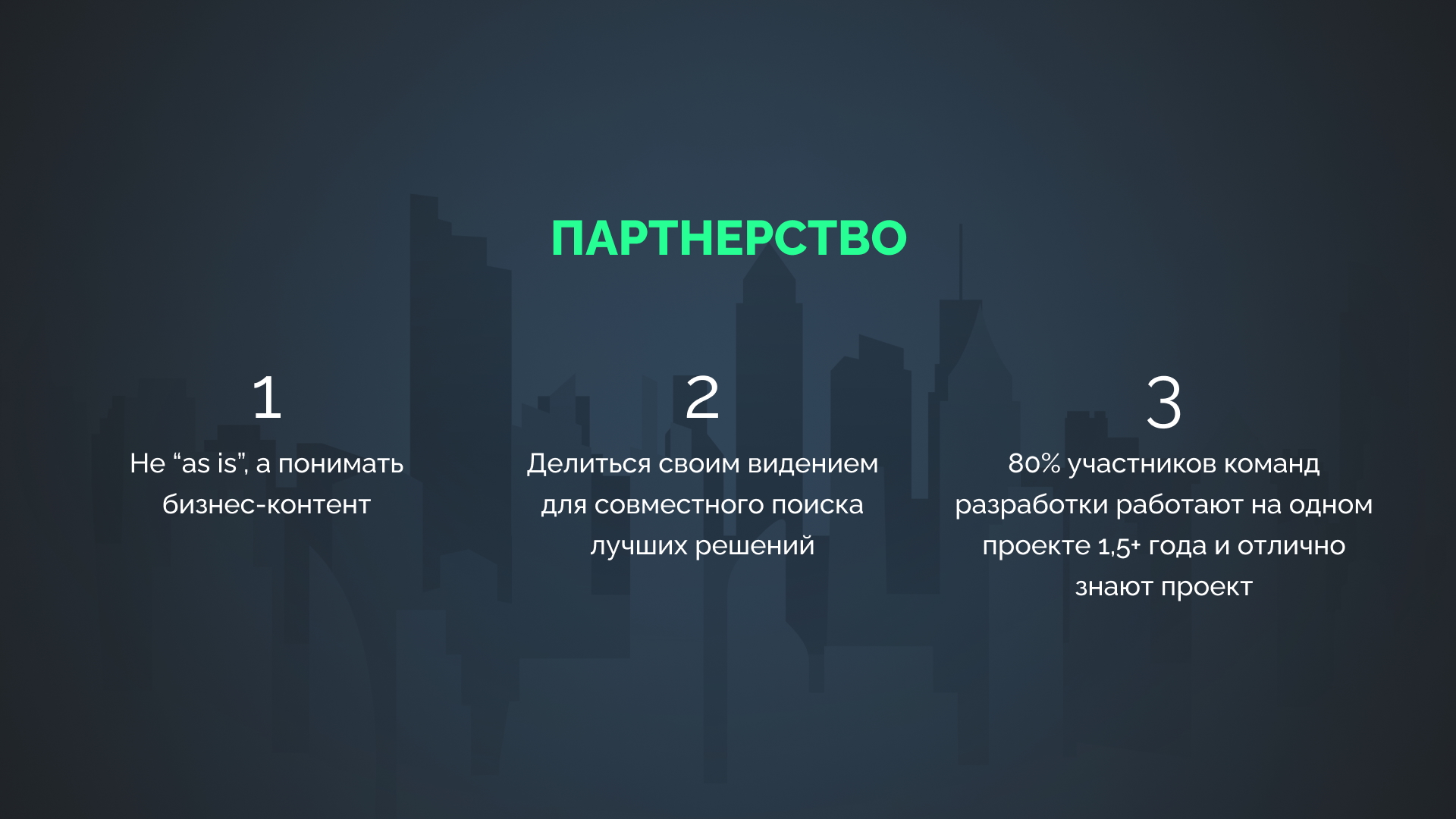 ПАРТНЕРСТВО

1
Не “as is”, а понимать бизнес-контент

2
Делиться своим видением для совместного поиска лучших решений

3
80% участников команд разработки работают на одном проекте 1,5+ года и отлично знают проект